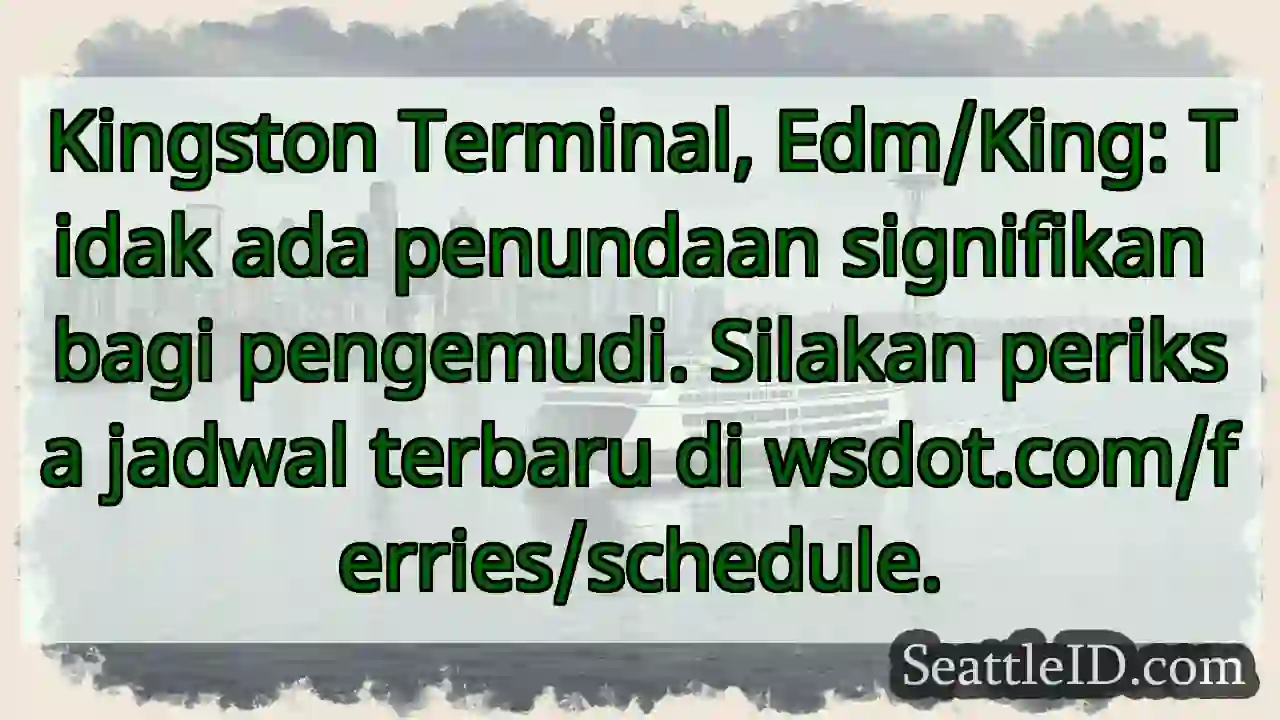 Kingston Terminal, Edm/King: Tidak ada penundaan signifikan bagi pengemudi. Silakan periksa jadwal terbaru di wsdot.com/ferries/schedule.

SeattleID.com